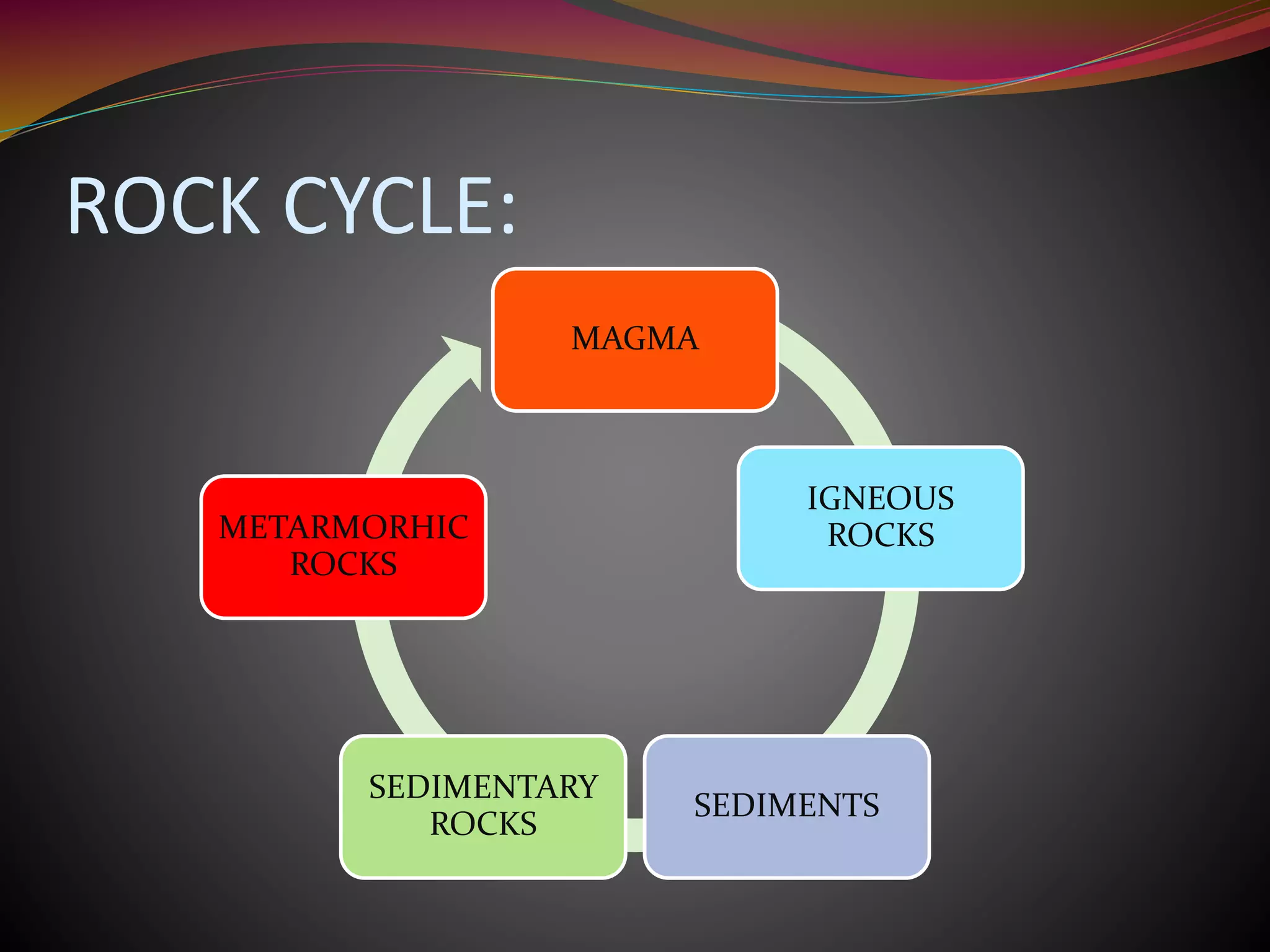 ROCK CYCLE:

MAGMA

IGNEOUS ROCKS

SEDIMENTS

SEDIMENTARY ROCKS

METARMORHIC ROCKS